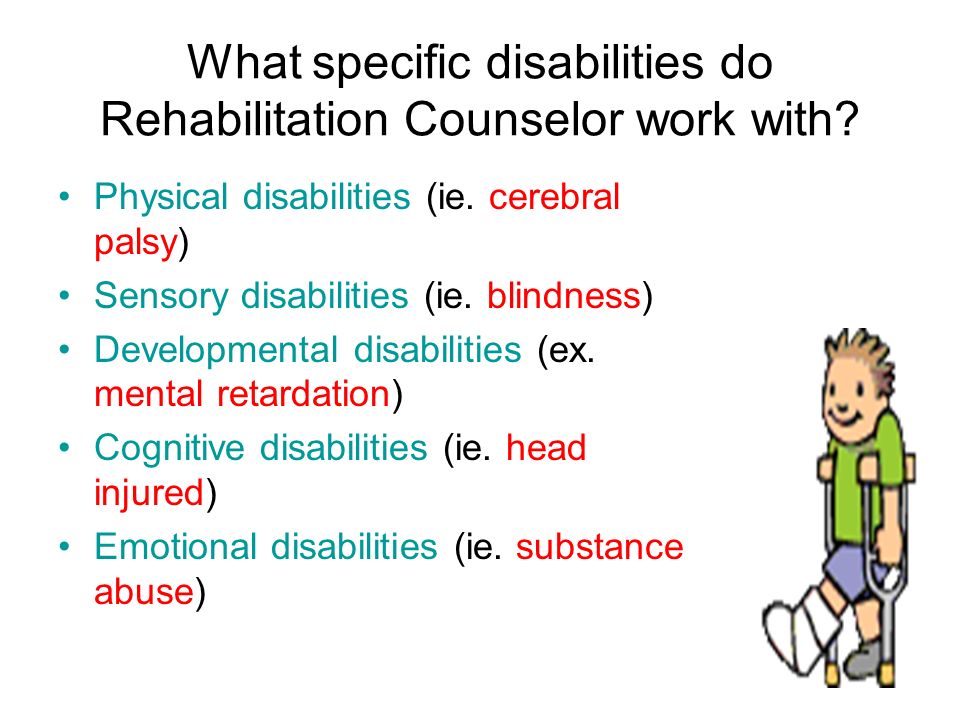 What specific disabilities do Rehabilitation Counselor work with?

• Physical disabilities (ie. cerebral palsy)
• Sensory disabilities (ie. blindness)
• Developmental disabilities (ex. mental retardation)
• Cognitive disabilities (ie. head injured)
• Emotional disabilities (ie. substance abuse)